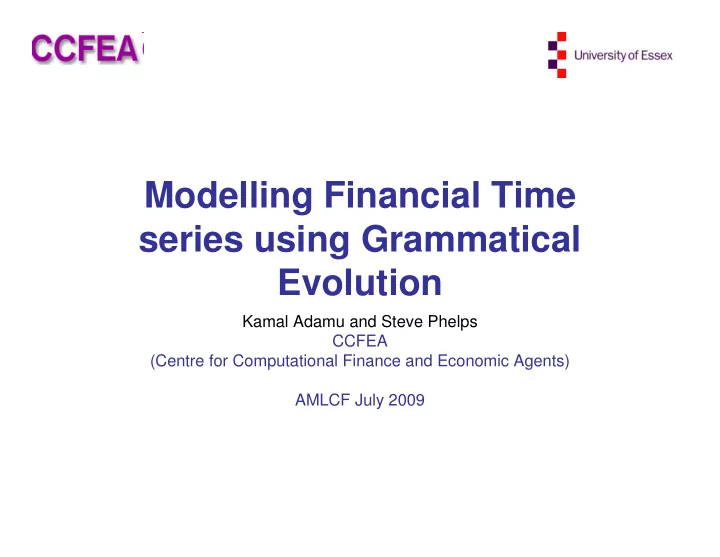 CCFEA

University of Essex

Modelling Financial Time series using Grammatical Evolution

Kamal Adamu and Steve Phelps
CCFEA
(Centre for Computational Finance and Economic Agents)

AMLCF July 2009